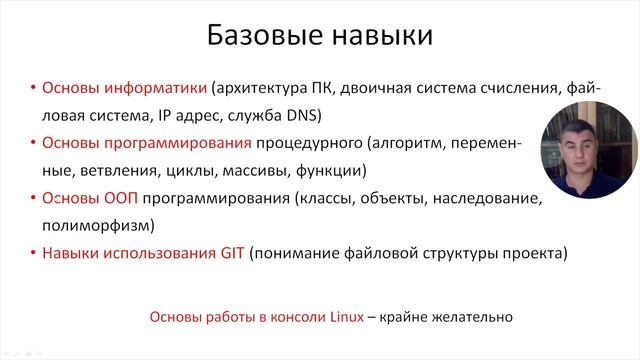 Базовые навыки

• Основы информатики (архитектура ПК, двоичная система счисления, файловая система, IP адрес, служба DNS)
• Основы программирования процедурного (алгоритм, переменные, ветвления, циклы, массивы, функции)
• Основы ООП программирования (классы, объекты, наследование, полиморфизм)
• Навыки использования GIT (понимание файловой структуры проекта)

Основы работы в консоли Linux – крайне желательно